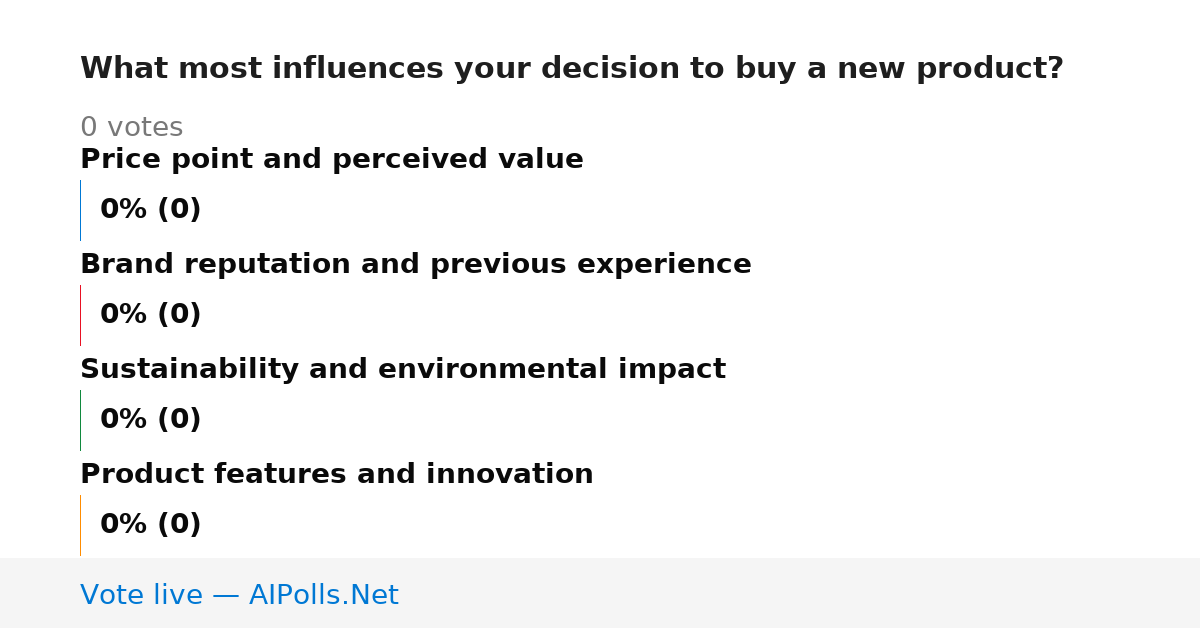 What most influences your decision to buy a new product?

0 votes

Price point and perceived value

0% (0)

Brand reputation and previous experience

0% (0)

Sustainability and environmental impact

0% (0)

Product features and innovation

0% (0)

Vote live — AIPolls.Net